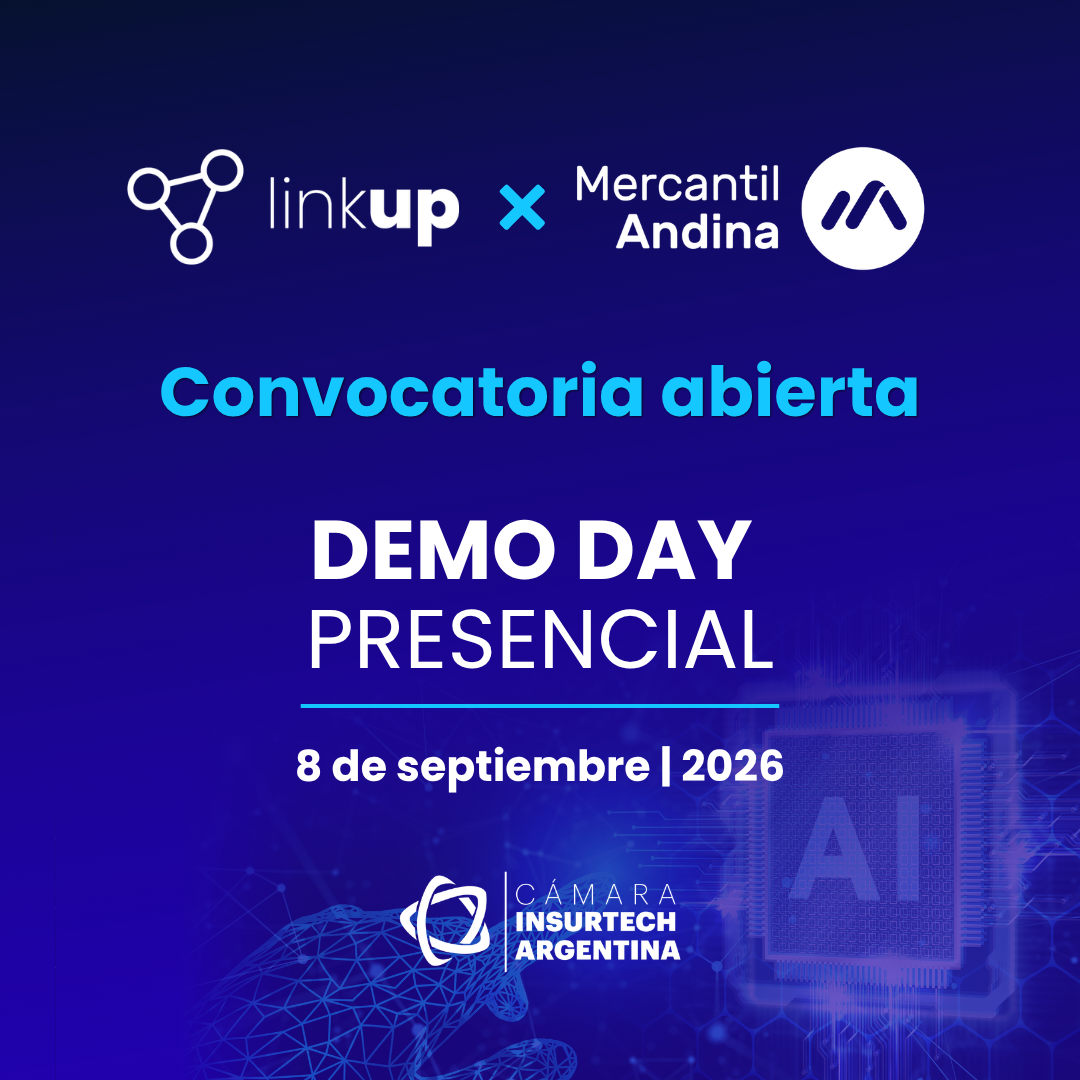 linkup × Mercantil Andina

Convocatoria abierta

DEMO DAY
PRESENCIAL

8 de septiembre | 2026

AI

CÁMARA
INSURTECH
ARGENTINA